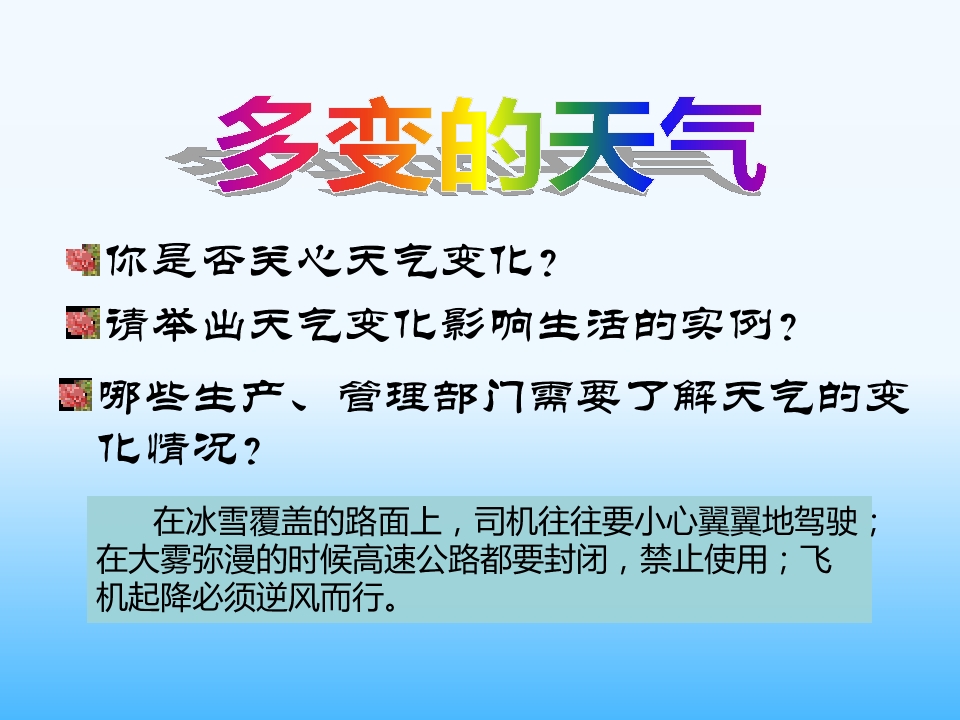 多变的天气

你是否关心天气变化？

请举出天气变化影响生活的实例？

哪些生产、管理部门需要了解天气的变化情况？

在冰雪覆盖的路面上，司机往往要小心翼翼地驾驶；在大雾弥漫的时候高速公路都要封闭，禁止使用；飞机起降必须逆风而行。